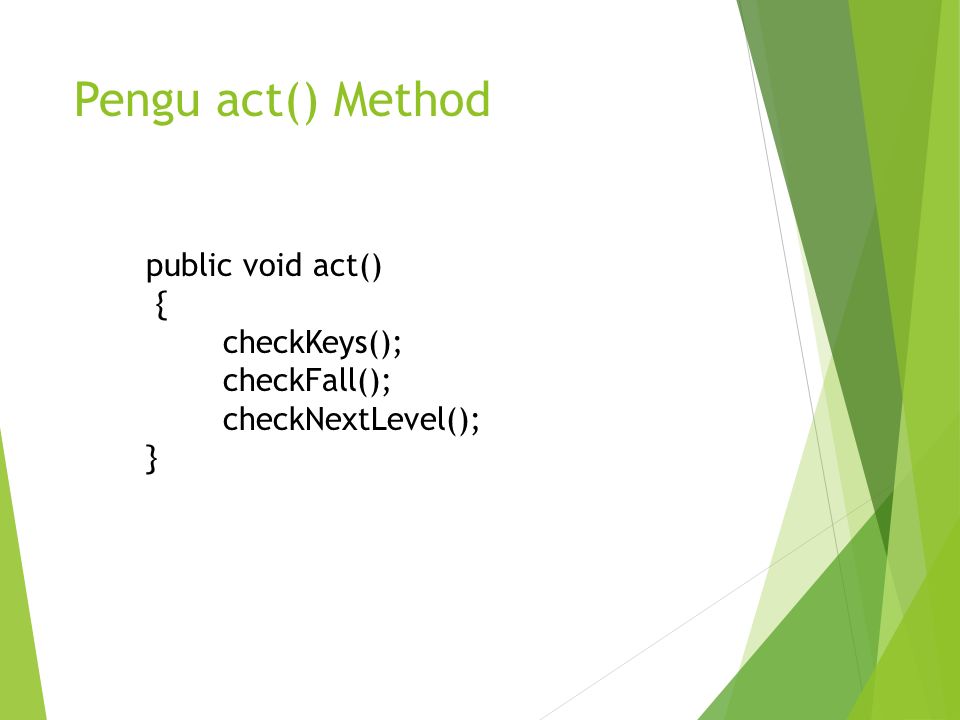 Pengu act() Method

public void act()
{
checkKeys();
checkFall();
checkNextLevel();
}